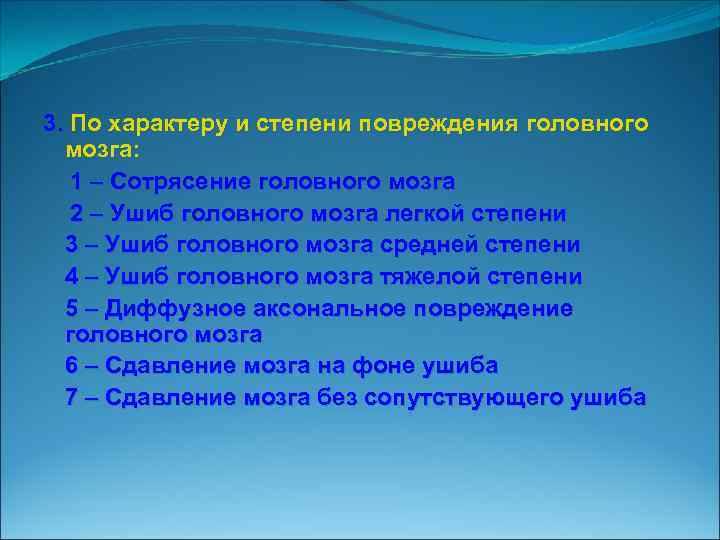 3. По характеру и степени повреждения головного мозга:

1 – Сотрясение головного мозга

2 – Ушиб головного мозга легкой степени

3 – Ушиб головного мозга средней степени

4 – Ушиб головного мозга тяжелой степени

5 – Диффузное аксональное повреждение головного мозга

6 – Сдавление мозга на фоне ушиба

7 – Сдавление мозга без сопутствующего ушиба